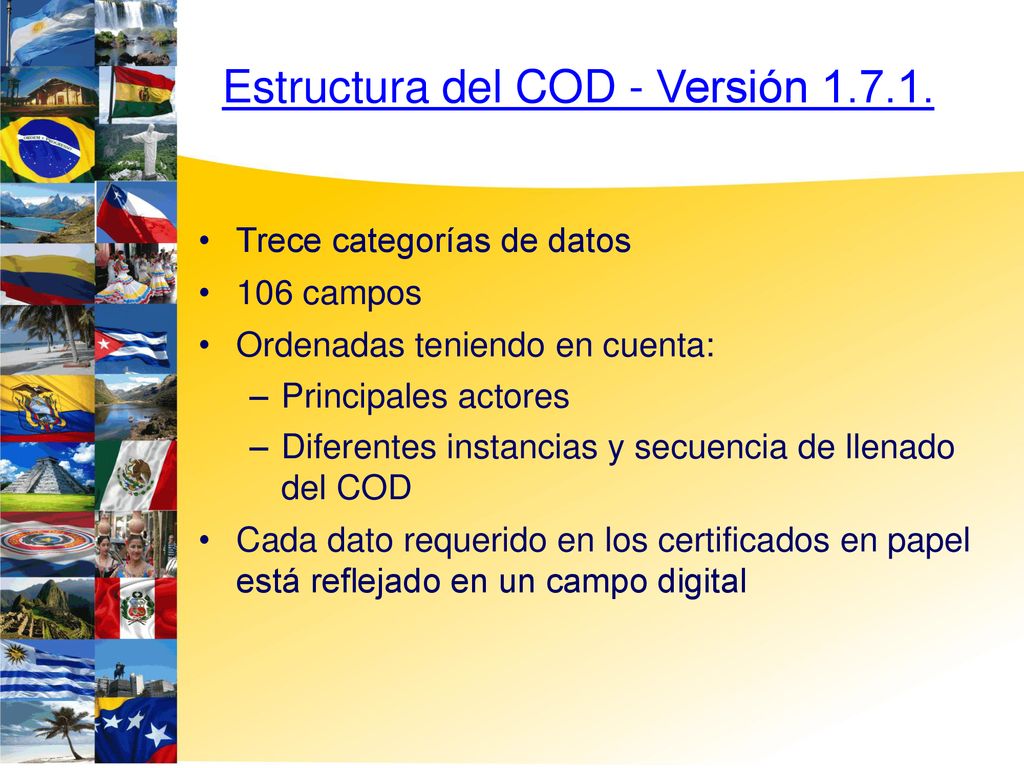 Estructura del COD - Versión 1.7.1.

• Trece categorías de datos
• 106 campos
• Ordenadas teniendo en cuenta:
– Principales actores
– Diferentes instancias y secuencia de llenado del COD
• Cada dato requerido en los certificados en papel está reflejado en un campo digital